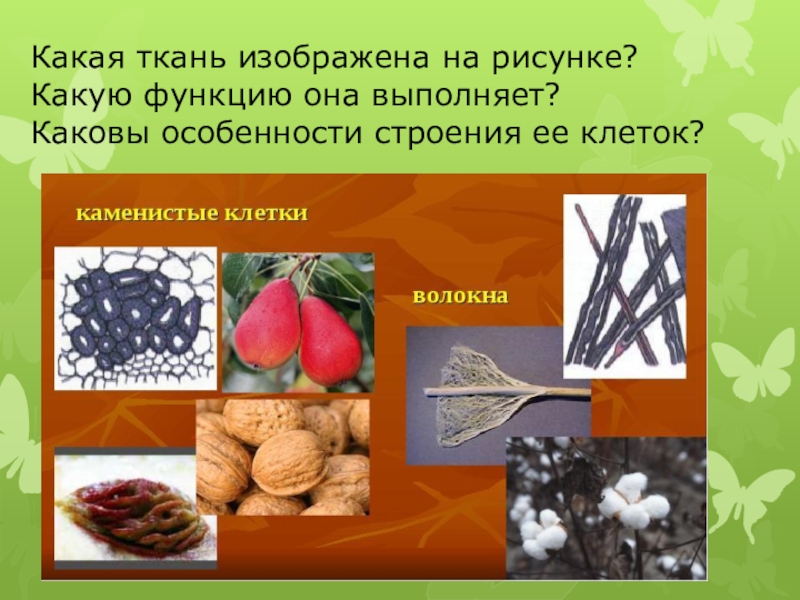 Какая ткань изображена на рисунке?
Какую функцию она выполняет?
Каковы особенности строения ее клеток?

каменистые клетки

волокна